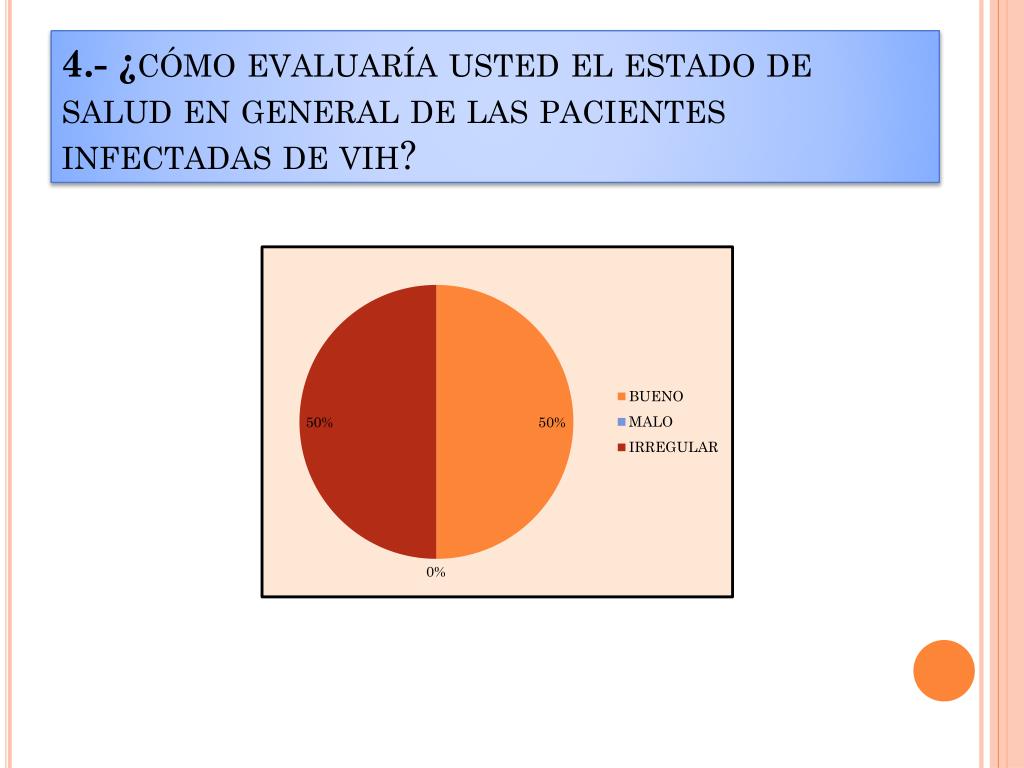 4.- ¿CÓMO EVALUARÍA USTED EL ESTADO DE SALUD EN GENERAL DE LAS PACIENTES INFECTADAS DE VIH?

50%
50%
0%

BUENO
MALO
IRREGULAR